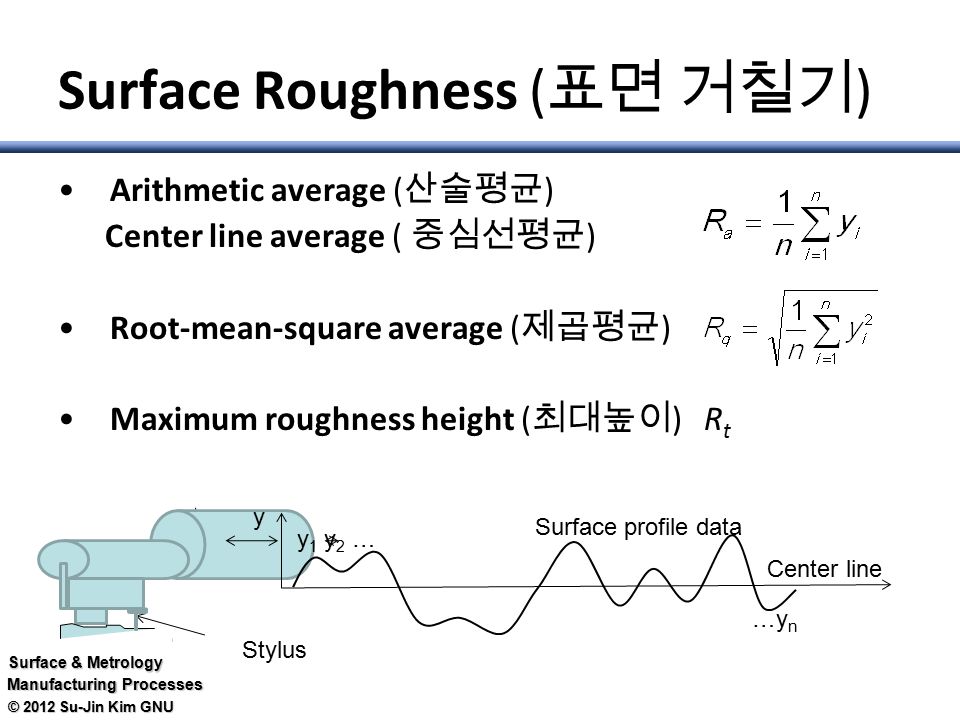 Surface Roughness (표면 거칠기)

• Arithmetic average (산술평균)
Center line average ( 중심선평균)

$R_a = \frac{1}{n}\sum_{i=1}^{n} y_i$

• Root-mean-square average (제곱평균)

$R_q = \sqrt{\frac{1}{n}\sum_{i=1}^{n} y_i^2}$

• Maximum roughness height (최대높이) $R_t$

y

$y_1$ $y_2$ …

Surface profile data

Center line

…$y_n$

Stylus

Surface & Metrology
Manufacturing Processes
© 2012 Su-Jin Kim GNU